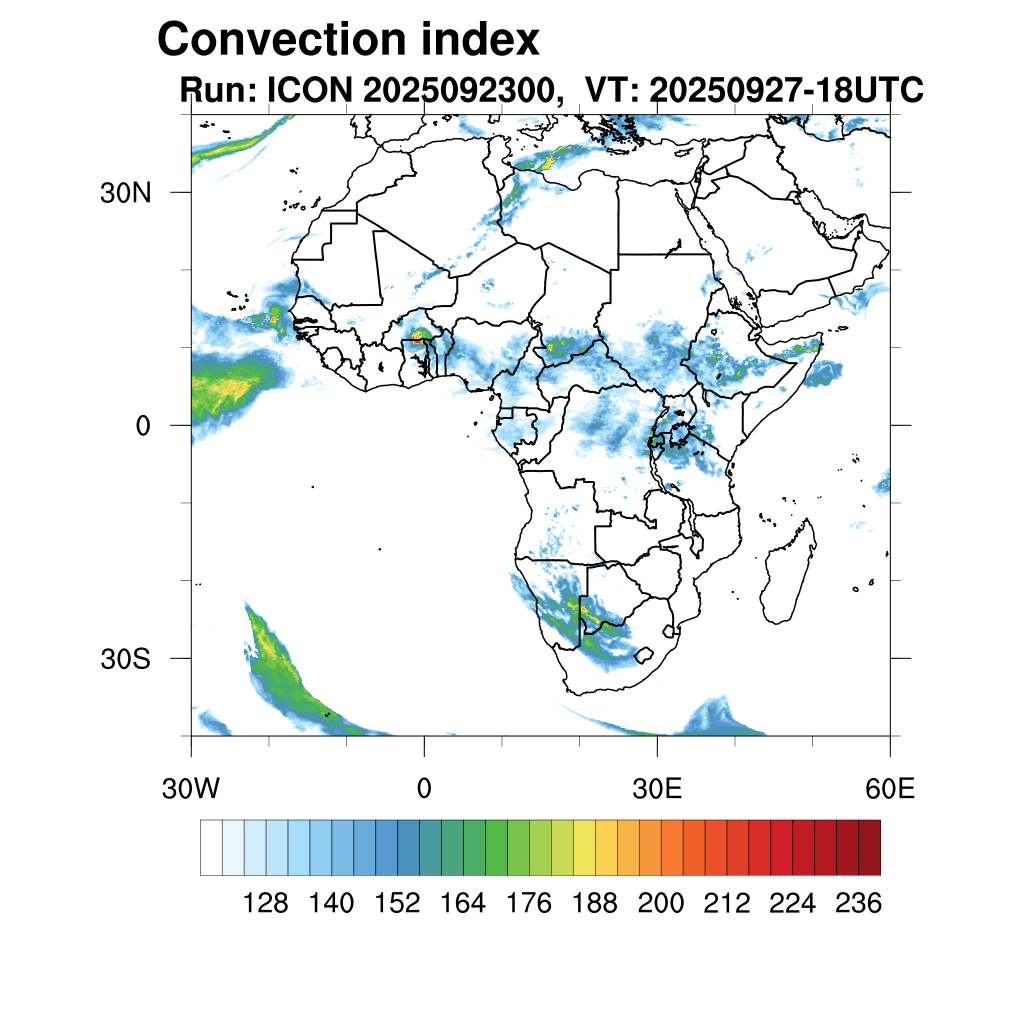 Convection index
Run: ICON 2025092300, VT: 20250927-18UTC

30N
0
30S

30W
0
30E
60E

128
140
152
164
176
188
200
212
224
236